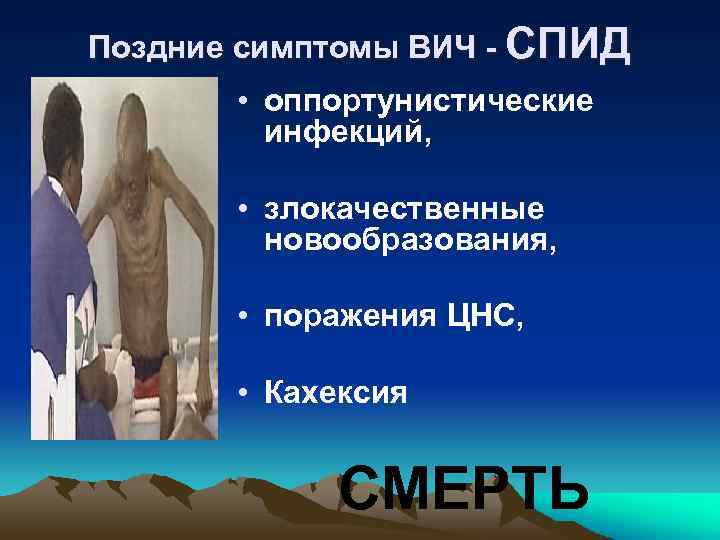 Поздние симптомы ВИЧ - СПИД

• оппортунистические инфекций,

• злокачественные новообразования,

• поражения ЦНС,

• Кахексия

СМЕРТЬ